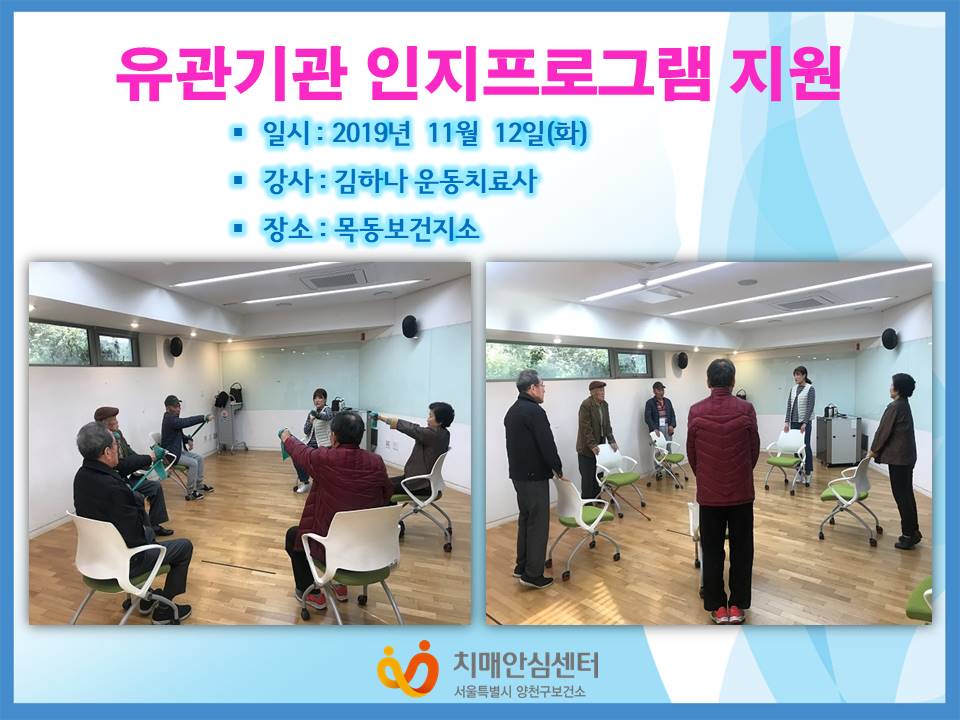 유관기관 인지프로그램 지원

▪ 일시 : 2019년 11월 12일(화)

▪ 강사 : 김하나 운동치료사

▪ 장소 : 목동보건지소

치매안심센터
서울특별시 양천구보건소